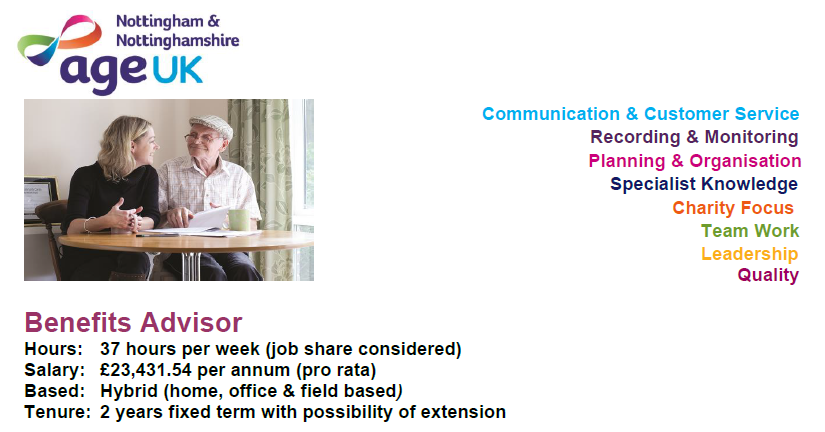 Nottingham & Nottinghamshire
age UK

Communication & Customer Service
Recording & Monitoring
Planning & Organisation
Specialist Knowledge
Charity Focus
Team Work
Leadership
Quality

Benefits Advisor
Hours: 37 hours per week (job share considered)
Salary: £23,431.54 per annum (pro rata)
Based: Hybrid (home, office & field based)
Tenure: 2 years fixed term with possibility of extension